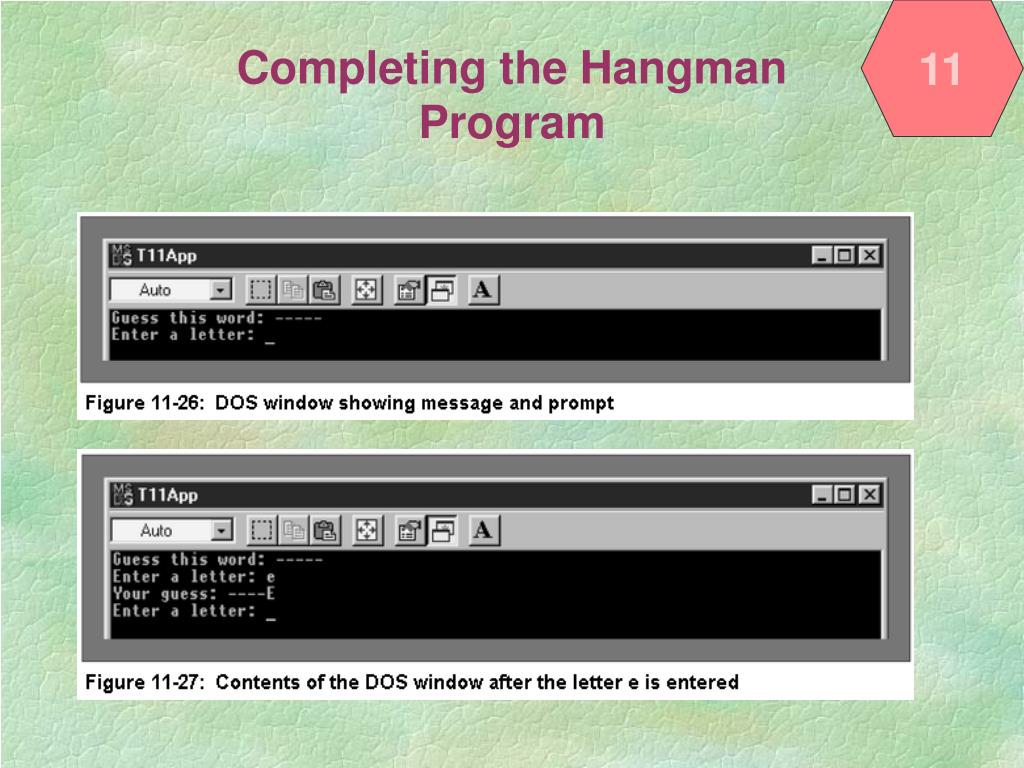 Completing the Hangman Program

11

T11App

Auto

A

Guess this word: -----
Enter a letter: _

Figure 11-26: DOS window showing message and prompt

T11App

Auto

A

Guess this word: -----
Enter a letter: e
Your guess: ----E
Enter a letter: _

Figure 11-27: Contents of the DOS window after the letter e is entered